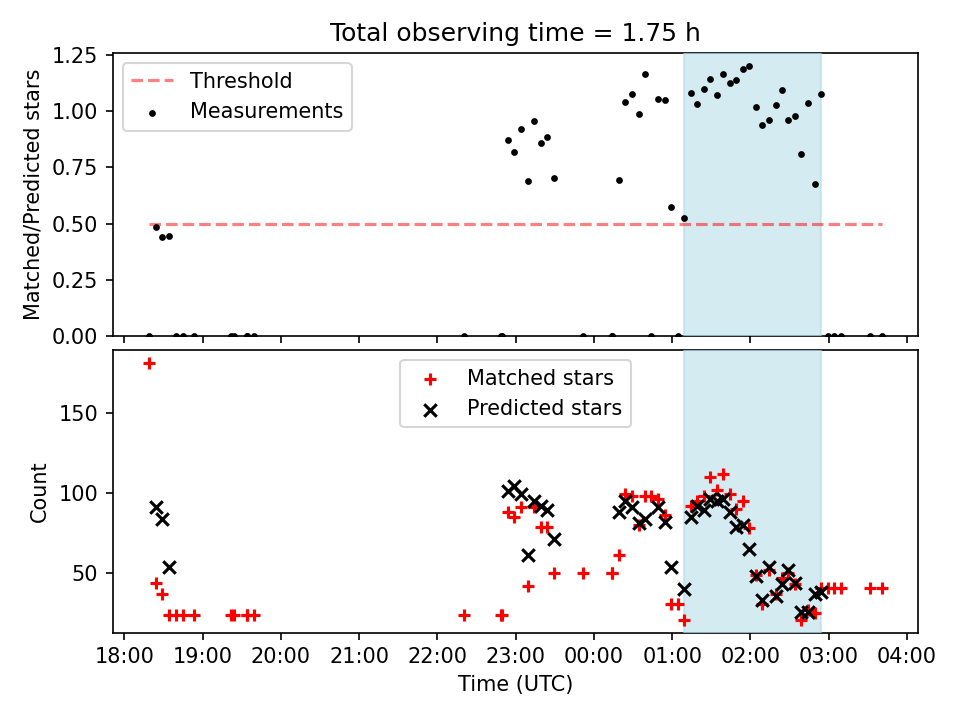 Total observing time = 1.75 h

Matched/Predicted stars

1.25
1.00
0.75
0.50
0.25
0.00

Threshold
Measurements

Count

150
100
50

Matched stars
Predicted stars

18:00 19:00 20:00 21:00 22:00 23:00 00:00 01:00 02:00 03:00 04:00

Time (UTC)